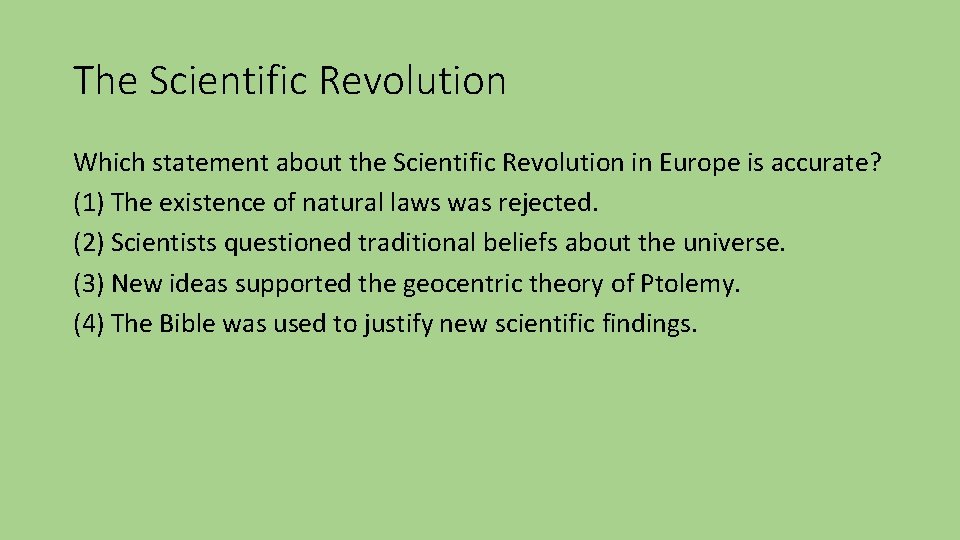 The Scientific Revolution

Which statement about the Scientific Revolution in Europe is accurate?
(1) The existence of natural laws was rejected.
(2) Scientists questioned traditional beliefs about the universe.
(3) New ideas supported the geocentric theory of Ptolemy.
(4) The Bible was used to justify new scientific findings.